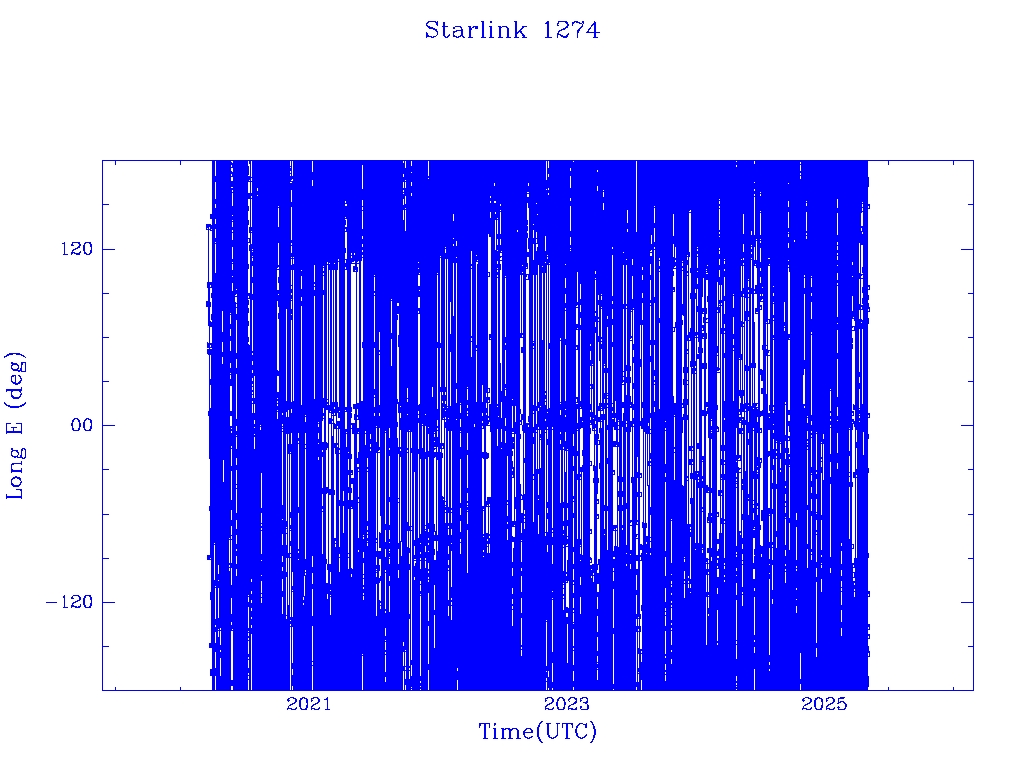 Starlink 1274

Long E (deg)

120

00

−120

2021

2023

2025

Time(UTC)